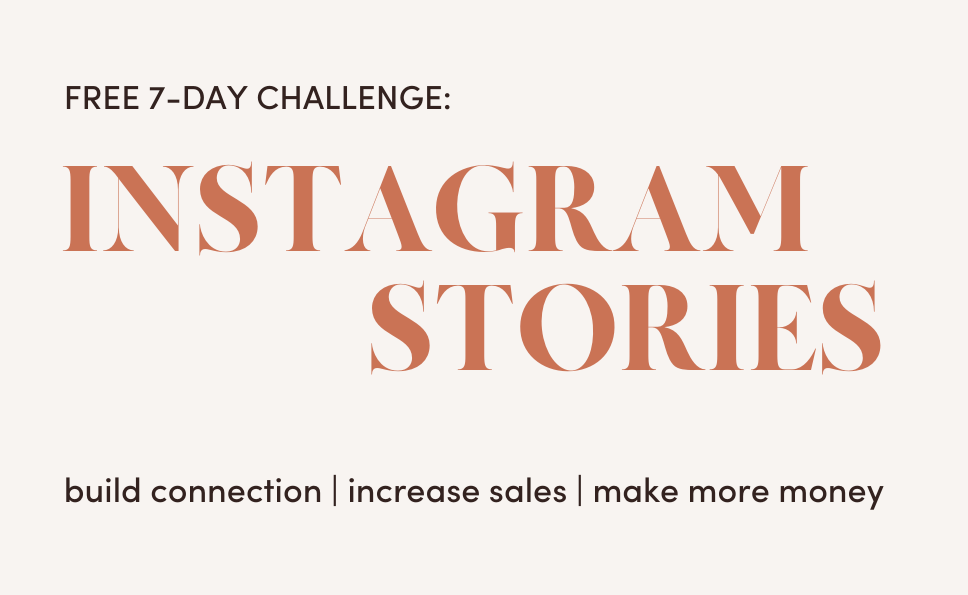 FREE 7-DAY CHALLENGE:

INSTAGRAM STORIES

build connection | increase sales | make more money